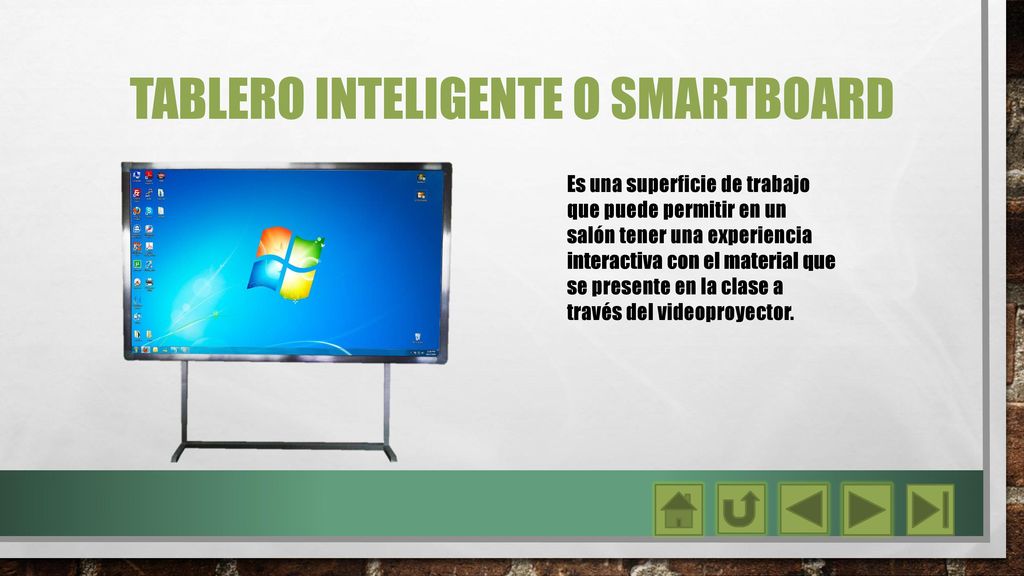 TABLERO INTELIGENTE O SMARTBOARD

Es una superficie de trabajo que puede permitir en un salón tener una experiencia interactiva con el material que se presente en la clase a través del videoproyector.